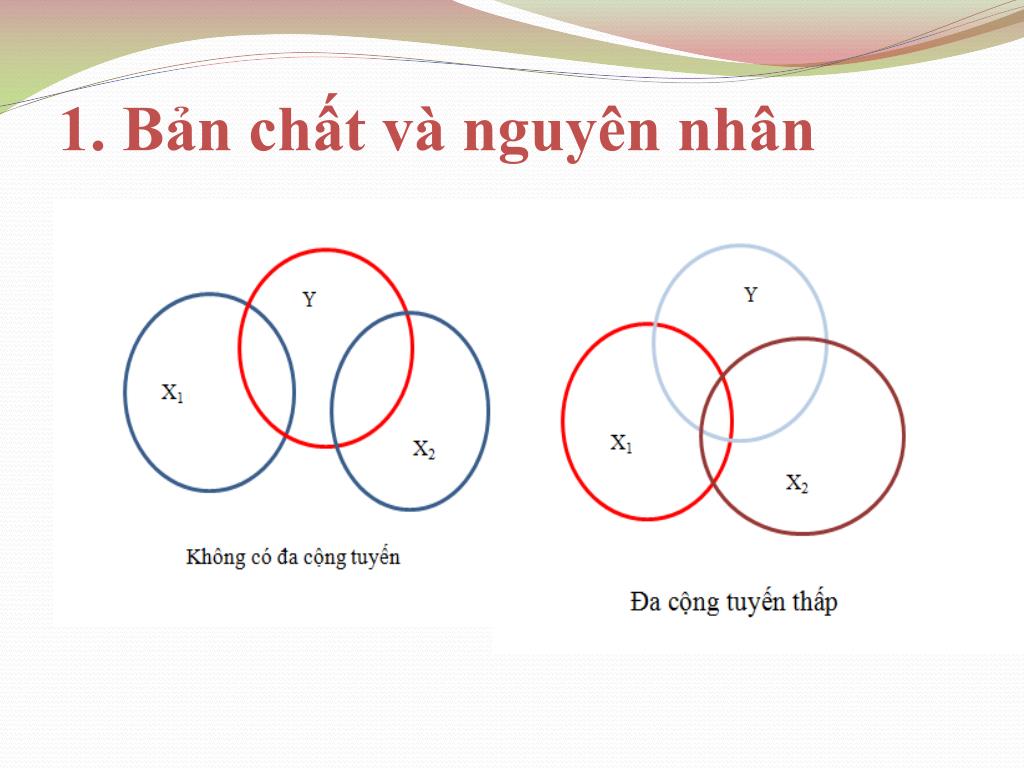 1. Bản chất và nguyên nhân

Y

$X_1$

$X_2$

Không có đa cộng tuyến

Y

$X_1$

$X_2$

Đa cộng tuyến thấp